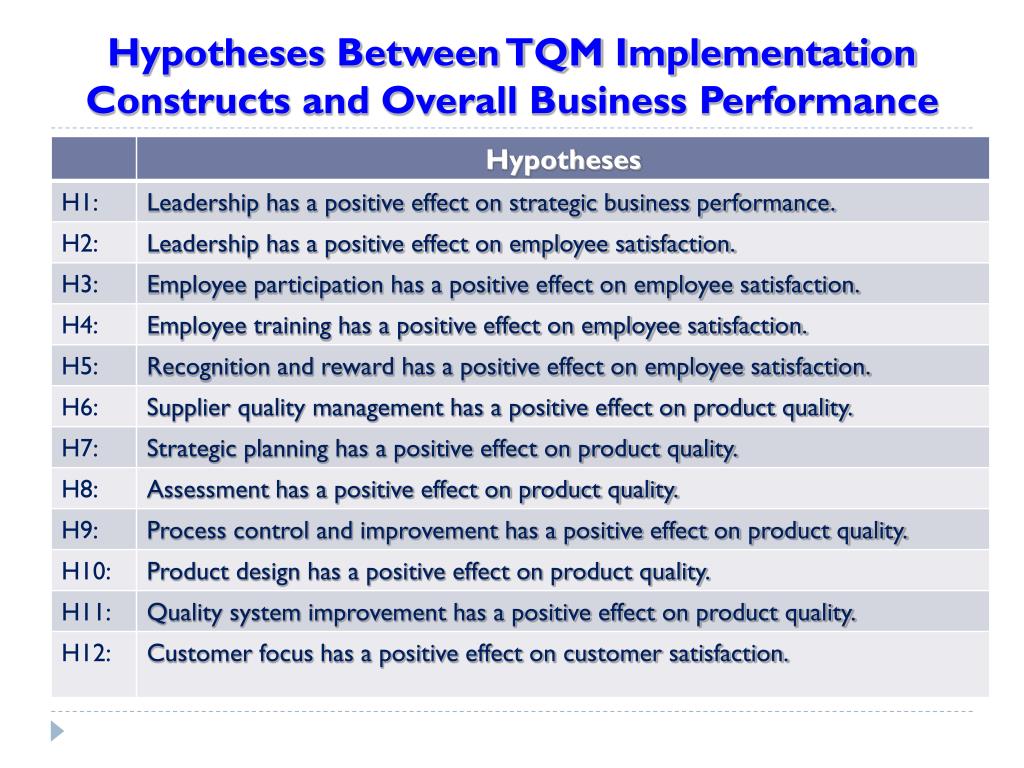 Hypotheses Between TQM Implementation Constructs and Overall Business Performance

| | Hypotheses |
|---|---|
| H1: | Leadership has a positive effect on strategic business performance. |
| H2: | Leadership has a positive effect on employee satisfaction. |
| H3: | Employee participation has a positive effect on employee satisfaction. |
| H4: | Employee training has a positive effect on employee satisfaction. |
| H5: | Recognition and reward has a positive effect on employee satisfaction. |
| H6: | Supplier quality management has a positive effect on product quality. |
| H7: | Strategic planning has a positive effect on product quality. |
| H8: | Assessment has a positive effect on product quality. |
| H9: | Process control and improvement has a positive effect on product quality. |
| H10: | Product design has a positive effect on product quality. |
| H11: | Quality system improvement has a positive effect on product quality. |
| H12: | Customer focus has a positive effect on customer satisfaction. |